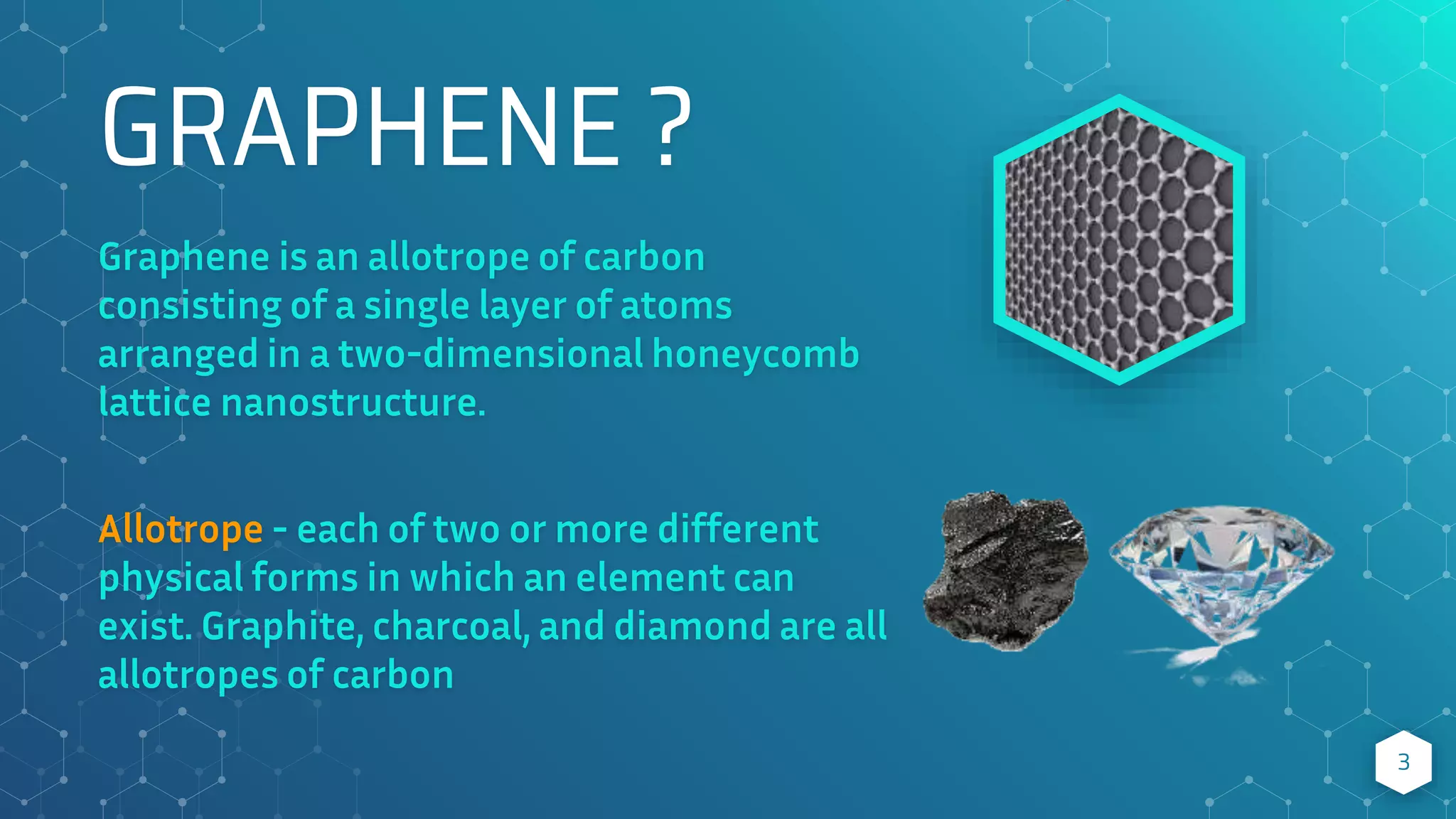 GRAPHENE ?

Graphene is an allotrope of carbon consisting of a single layer of atoms arranged in a two-dimensional honeycomb lattice nanostructure.

Allotrope - each of two or more different physical forms in which an element can exist. Graphite, charcoal, and diamond are all allotropes of carbon

3